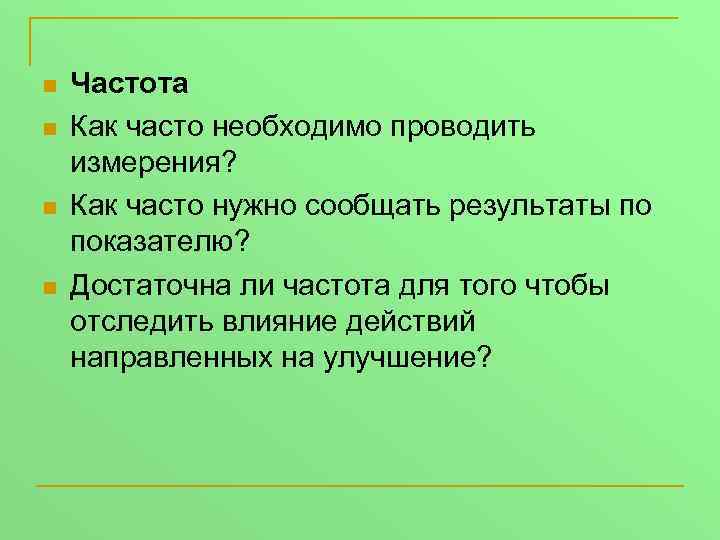 Частота

Как часто необходимо проводить измерения?

Как часто нужно сообщать результаты по показателю?

Достаточна ли частота для того чтобы отследить влияние действий направленных на улучшение?